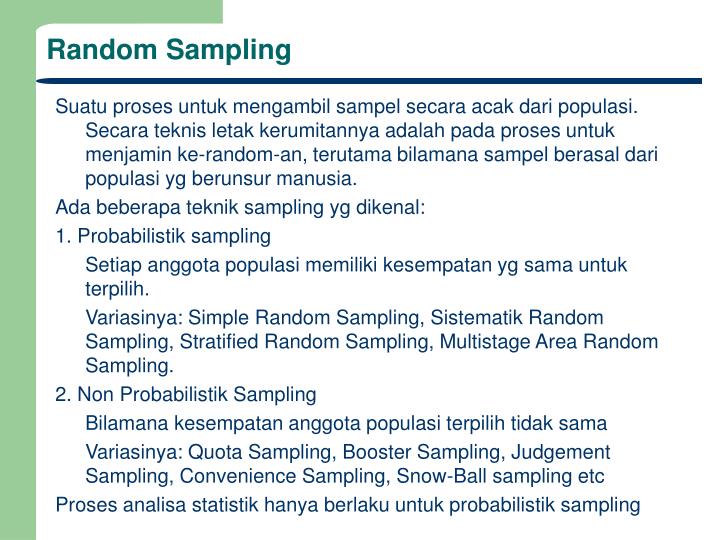 Random Sampling

Suatu proses untuk mengambil sampel secara acak dari populasi. Secara teknis letak kerumitannya adalah pada proses untuk menjamin ke-random-an, terutama bilamana sampel berasal dari populasi yg berunsur manusia.

Ada beberapa teknik sampling yg dikenal:

1. Probabilistik sampling

Setiap anggota populasi memiliki kesempatan yg sama untuk terpilih.

Variasinya: Simple Random Sampling, Sistematik Random Sampling, Stratified Random Sampling, Multistage Area Random Sampling.

2. Non Probabilistik Sampling

Bilamana kesempatan anggota populasi terpilih tidak sama

Variasinya: Quota Sampling, Booster Sampling, Judgement Sampling, Convenience Sampling, Snow-Ball sampling etc

Proses analisa statistik hanya berlaku untuk probabilistik sampling